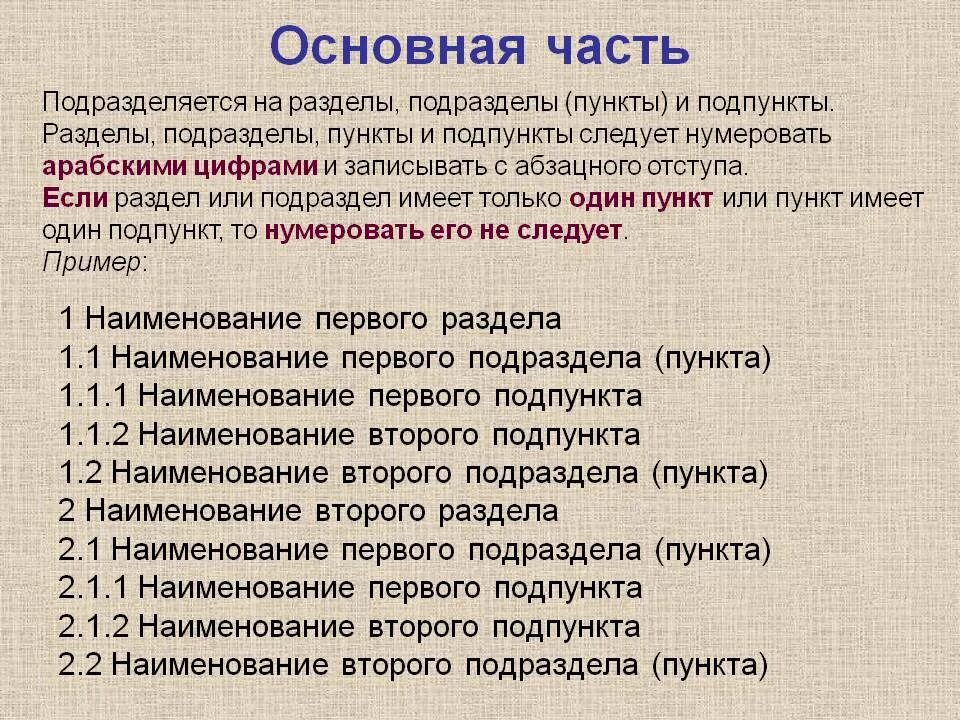 Основная часть

Подразделяется на разделы, подразделы (пункты) и подпункты. Разделы, подразделы, пункты и подпункты следует нумеровать арабскими цифрами и записывать с абзацного отступа. Если раздел или подраздел имеет только один пункт или пункт имеет один подпункт, то нумеровать его не следует.
Пример:

1 Наименование первого раздела
1.1 Наименование первого подраздела (пункта)
1.1.1 Наименование первого подпункта
1.1.2 Наименование второго подпункта
1.2 Наименование второго подраздела (пункта)
2 Наименование второго раздела
2.1 Наименование первого подраздела (пункта)
2.1.1 Наименование первого подпункта
2.1.2 Наименование второго подпункта
2.2 Наименование второго подраздела (пункта)